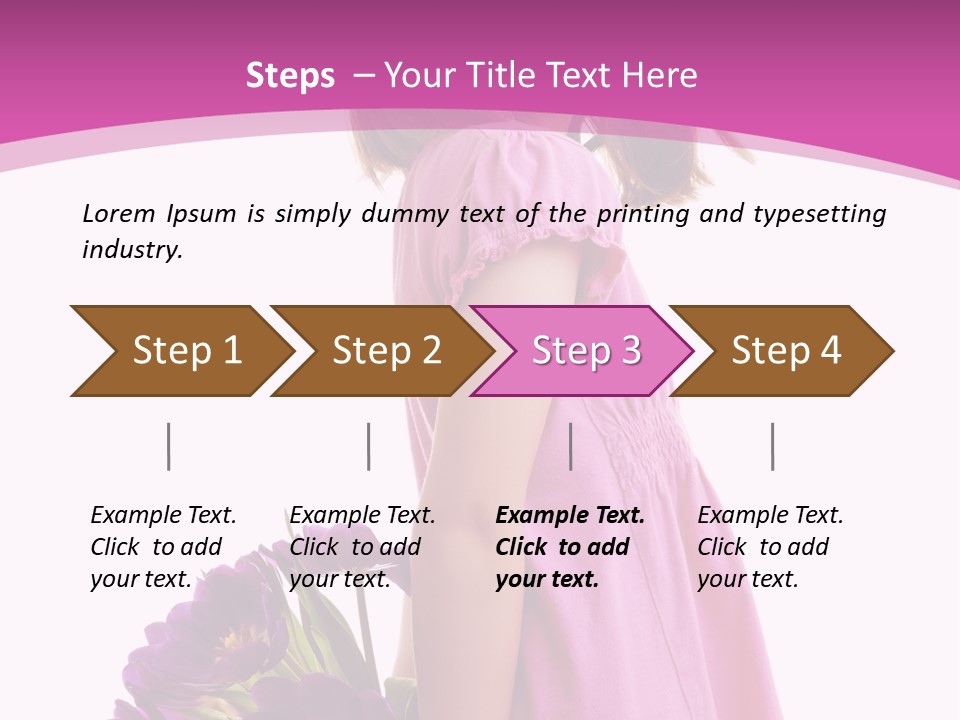 Steps – Your Title Text Here

Lorem Ipsum is simply dummy text of the printing and typesetting industry.

Step 1

Step 2

Step 3

Step 4

Example Text. Click to add your text.

Example Text. Click to add your text.

Example Text. Click to add your text.

Example Text. Click to add your text.